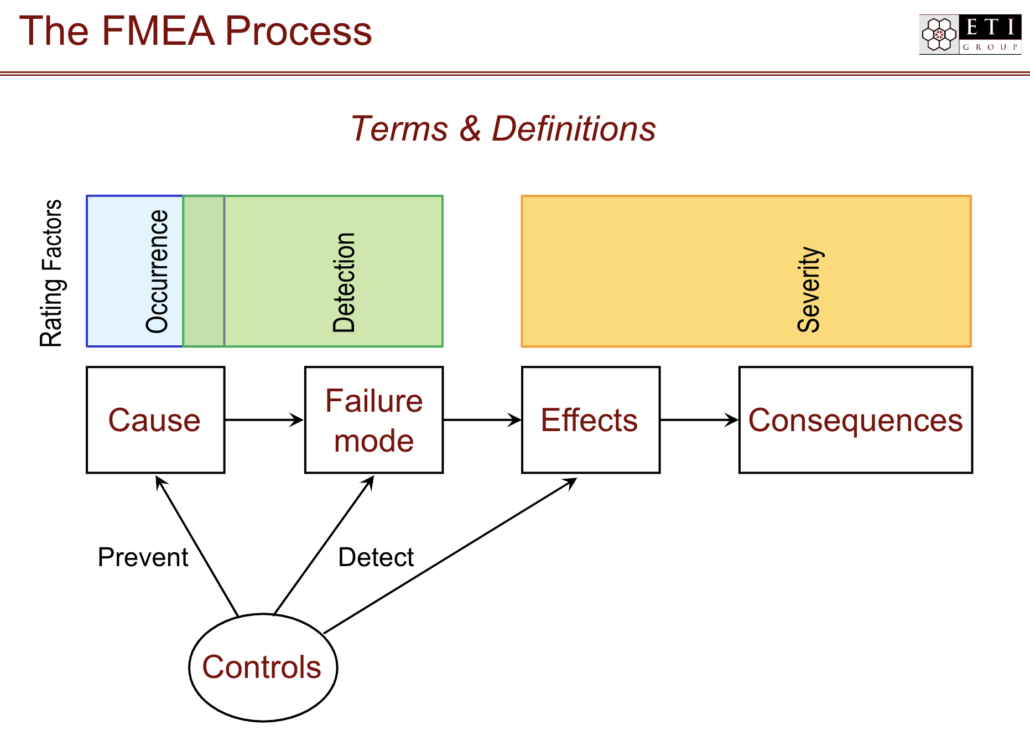 The FMEA Process

ETI GROUP

Terms & Definitions

Rating Factors

Occurrence

Detection

Severity

Cause

Failure mode

Effects

Consequences

Prevent

Detect

Controls